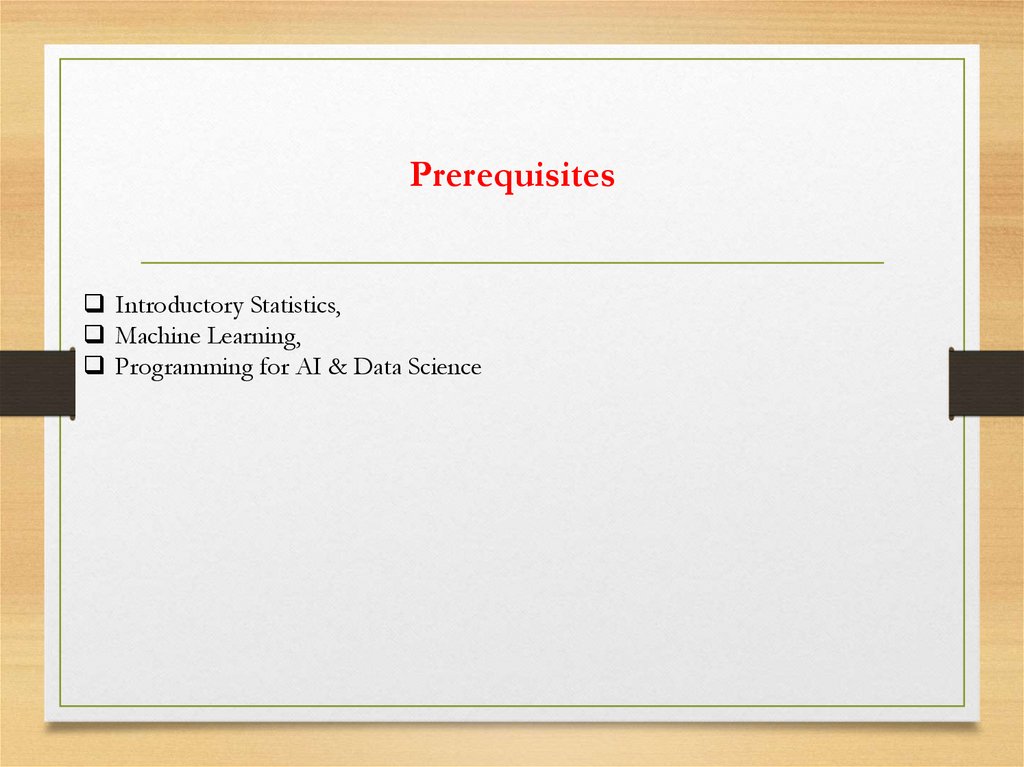 Prerequisites

❑ Introductory Statistics,
❑ Machine Learning,
❑ Programming for AI & Data Science